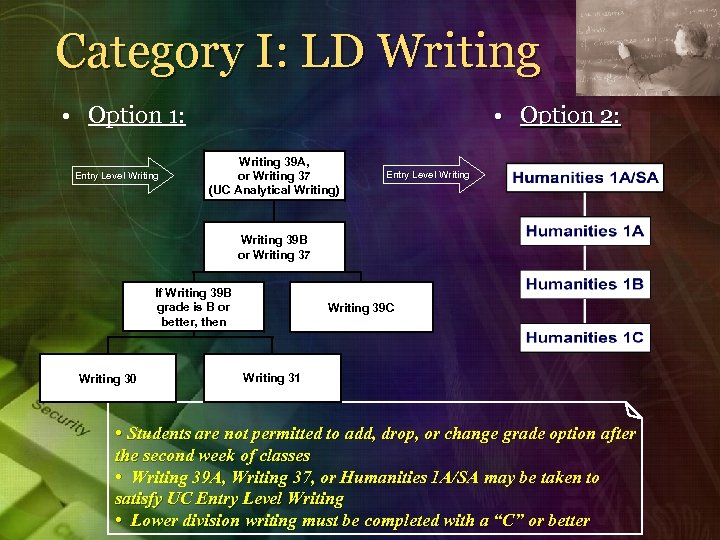 Category I: LD Writing

• Option 1:

Entry Level Writing

Writing 39A, or Writing 37 (UC Analytical Writing)

Writing 39B or Writing 37

If Writing 39B grade is B or better, then

Writing 39C

Writing 30

Writing 31

• Option 2:

Entry Level Writing

Humanities 1A/SA

Humanities 1A

Humanities 1B

Humanities 1C

Security

• Students are not permitted to add, drop, or change grade option after the second week of classes
• Writing 39A, Writing 37, or Humanities 1A/SA may be taken to satisfy UC Entry Level Writing
• Lower division writing must be completed with a "C" or better